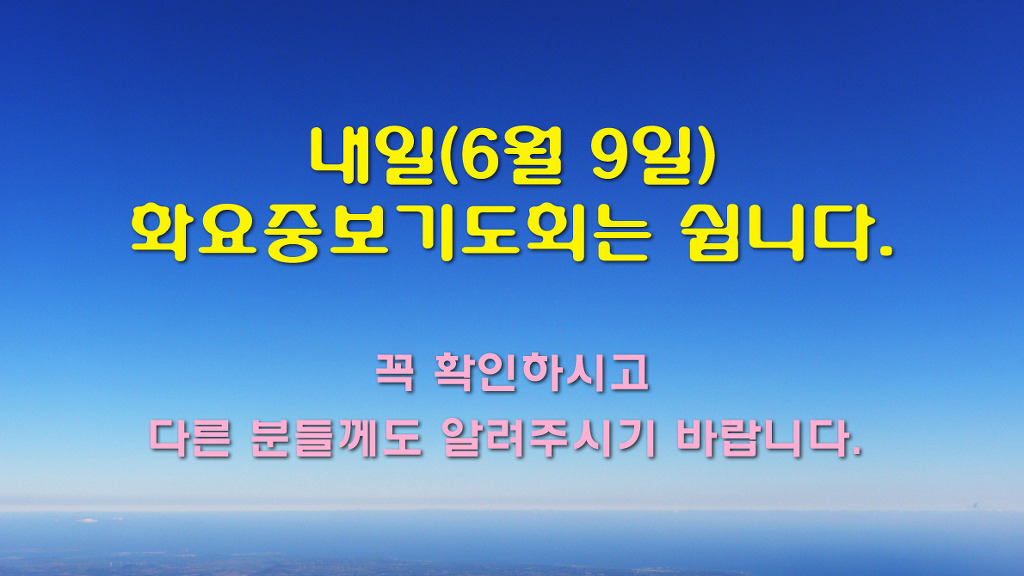 내일(6월 9일)
화요중보기도회는 쉽니다.

꼭 확인하시고
다른 분들께도 알려주시기 바랍니다.